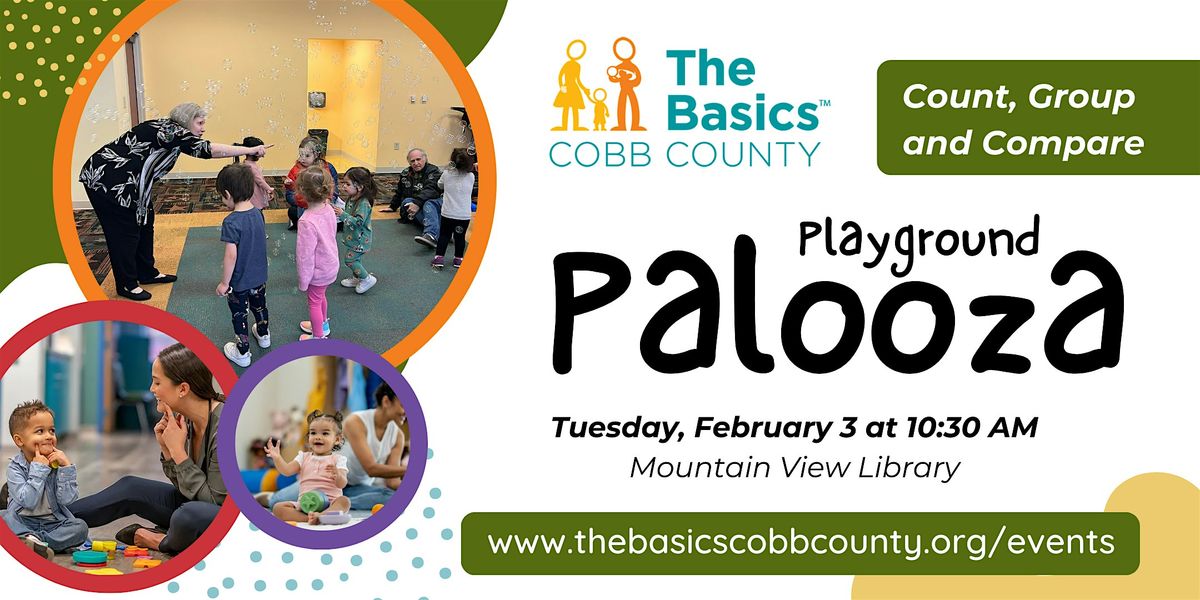 The Basics™
COBB COUNTY

Count, Group and Compare

Playground
Palooza

Tuesday, February 3 at 10:30 AM
Mountain View Library

www.thebasicscobbcounty.org/events